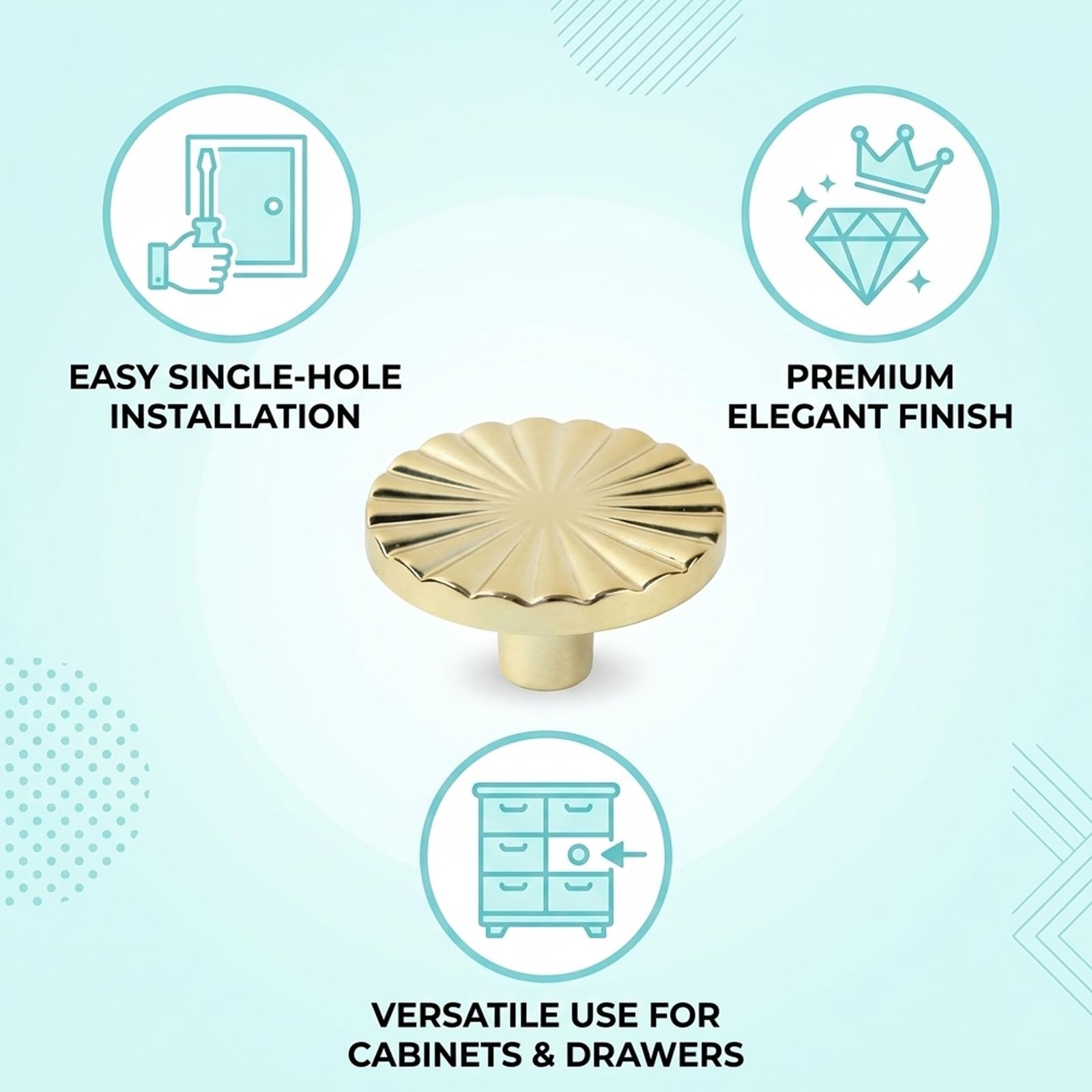 EASY SINGLE-HOLE INSTALLATION

PREMIUM ELEGANT FINISH

VERSATILE USE FOR CABINETS & DRAWERS